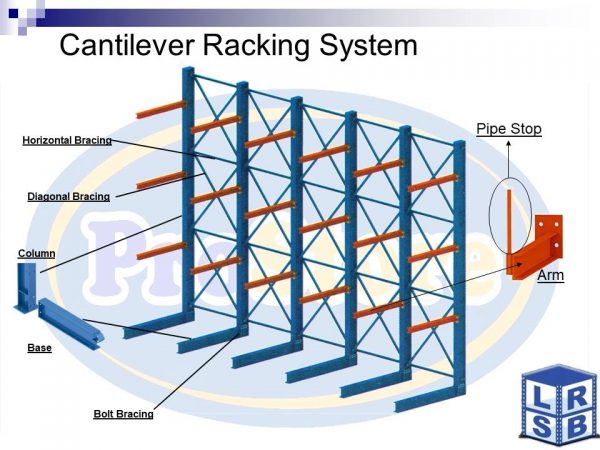 Cantilever Racking System

Horizontal Bracing

Diagonal Bracing

Column

Base

Bolt Bracing

Pipe Stop

Arm

ProStore

L R
S B